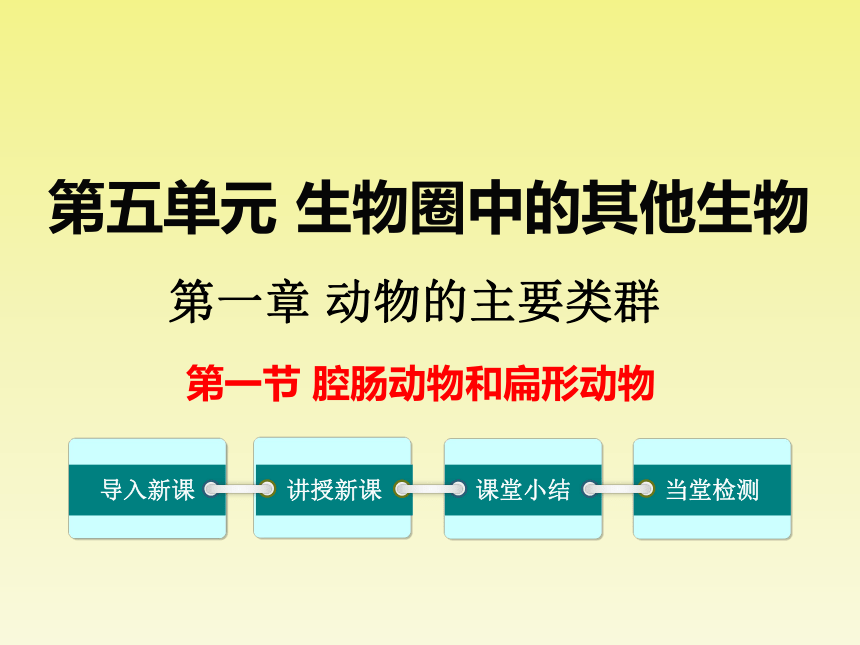 第五单元 生物圈中的其他生物

第一章 动物的主要类群

第一节 腔肠动物和扁形动物

导入新课

讲授新课

课堂小结

当堂检测